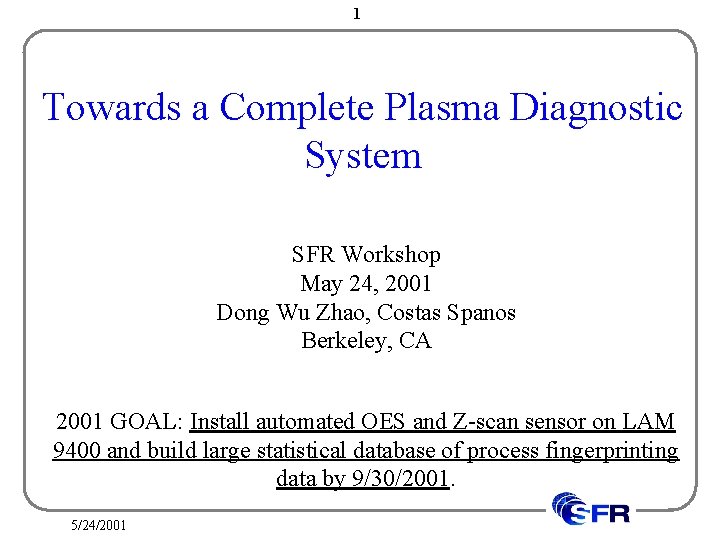 1

Towards a Complete Plasma Diagnostic System

SFR Workshop
May 24, 2001
Dong Wu Zhao, Costas Spanos
Berkeley, CA

2001 GOAL: Install automated OES and Z-scan sensor on LAM 9400 and build large statistical database of process fingerprinting data by 9/30/2001.

5/24/2001

SFR